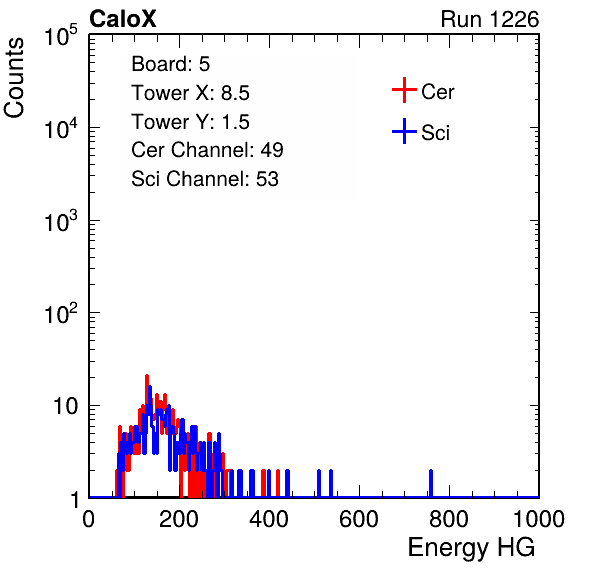 CaloX

Run 1226

Counts

$10^5$

$10^4$

$10^3$

$10^2$

10

1

Board: 5
Tower X: 8.5
Tower Y: 1.5
Cer Channel: 49
Sci Channel: 53

Cer

Sci

0 200 400 600 800 1000

Energy HG